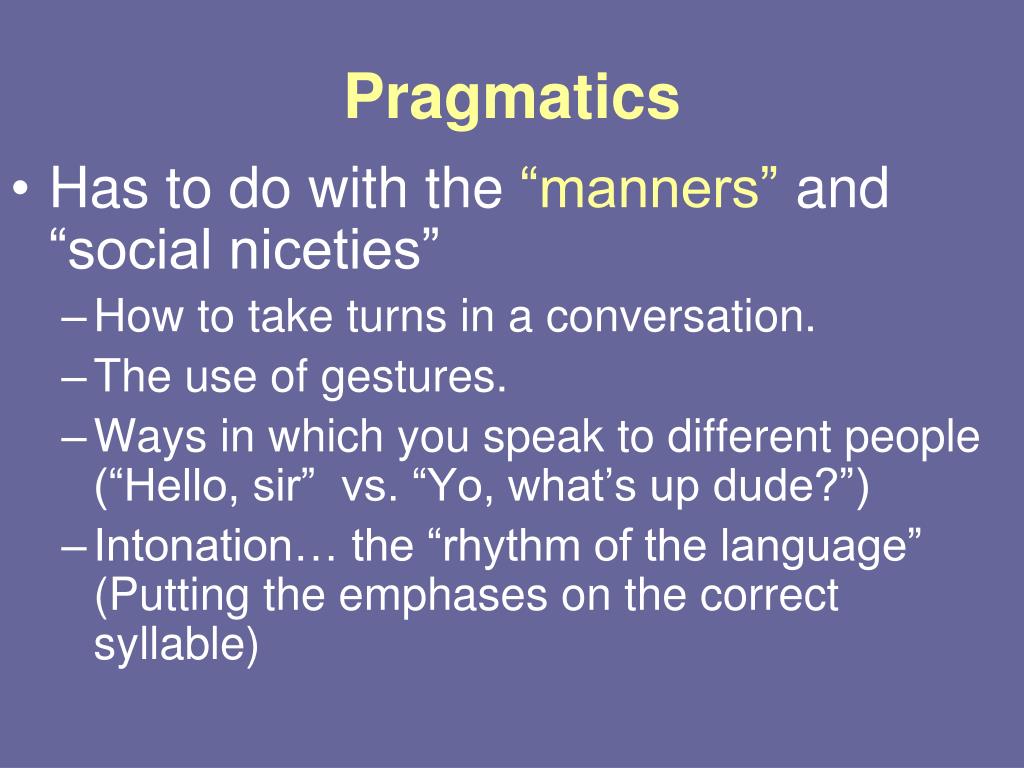 Pragmatics

• Has to do with the “manners” and “social niceties”
– How to take turns in a conversation.
– The use of gestures.
– Ways in which you speak to different people (“Hello, sir” vs. “Yo, what’s up dude?”)
– Intonation… the “rhythm of the language” (Putting the emphases on the correct syllable)